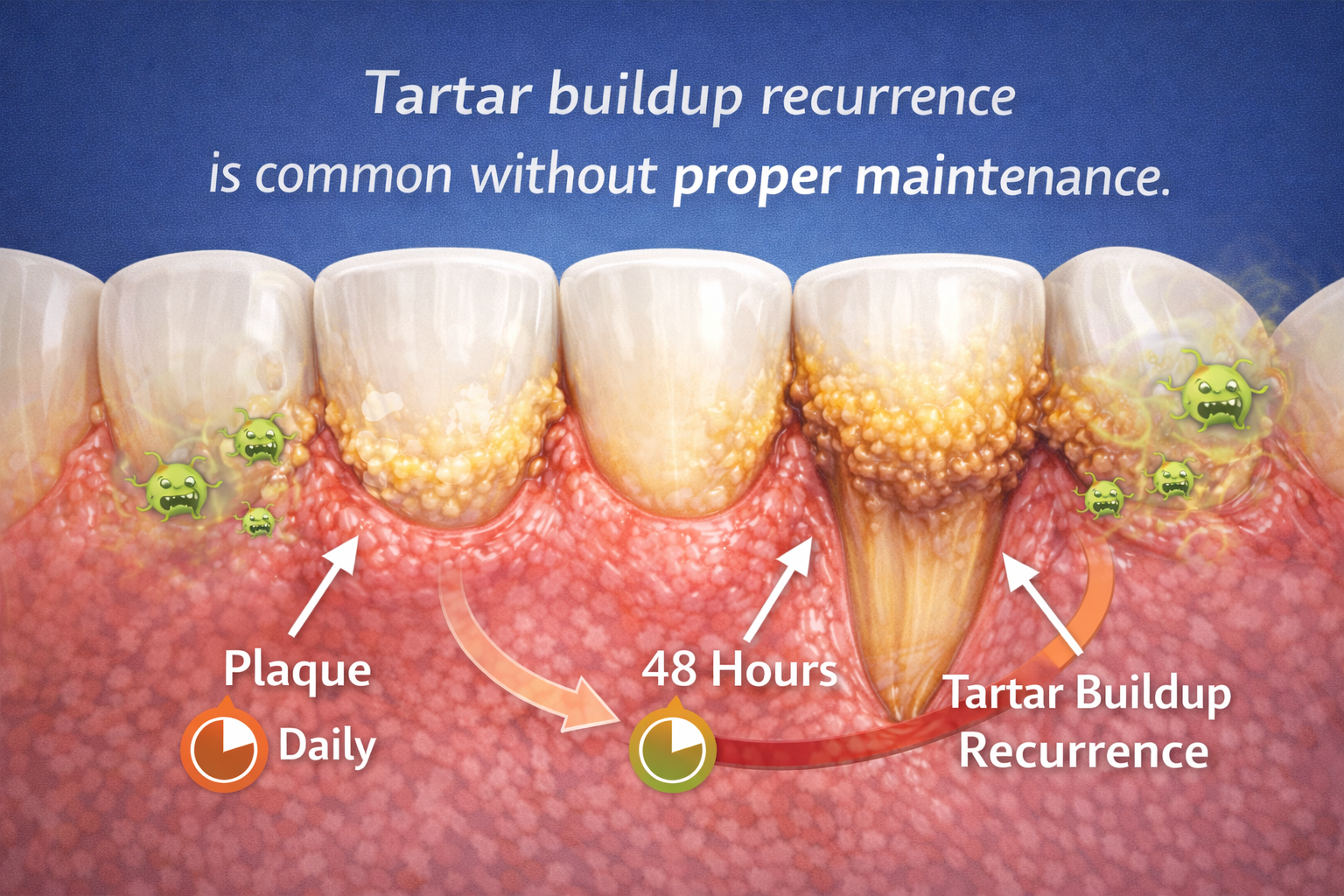 Tartar buildup recurrence
is common without proper maintenance.

Plaque

Daily

48 Hours

Tartar Buildup
Recurrence